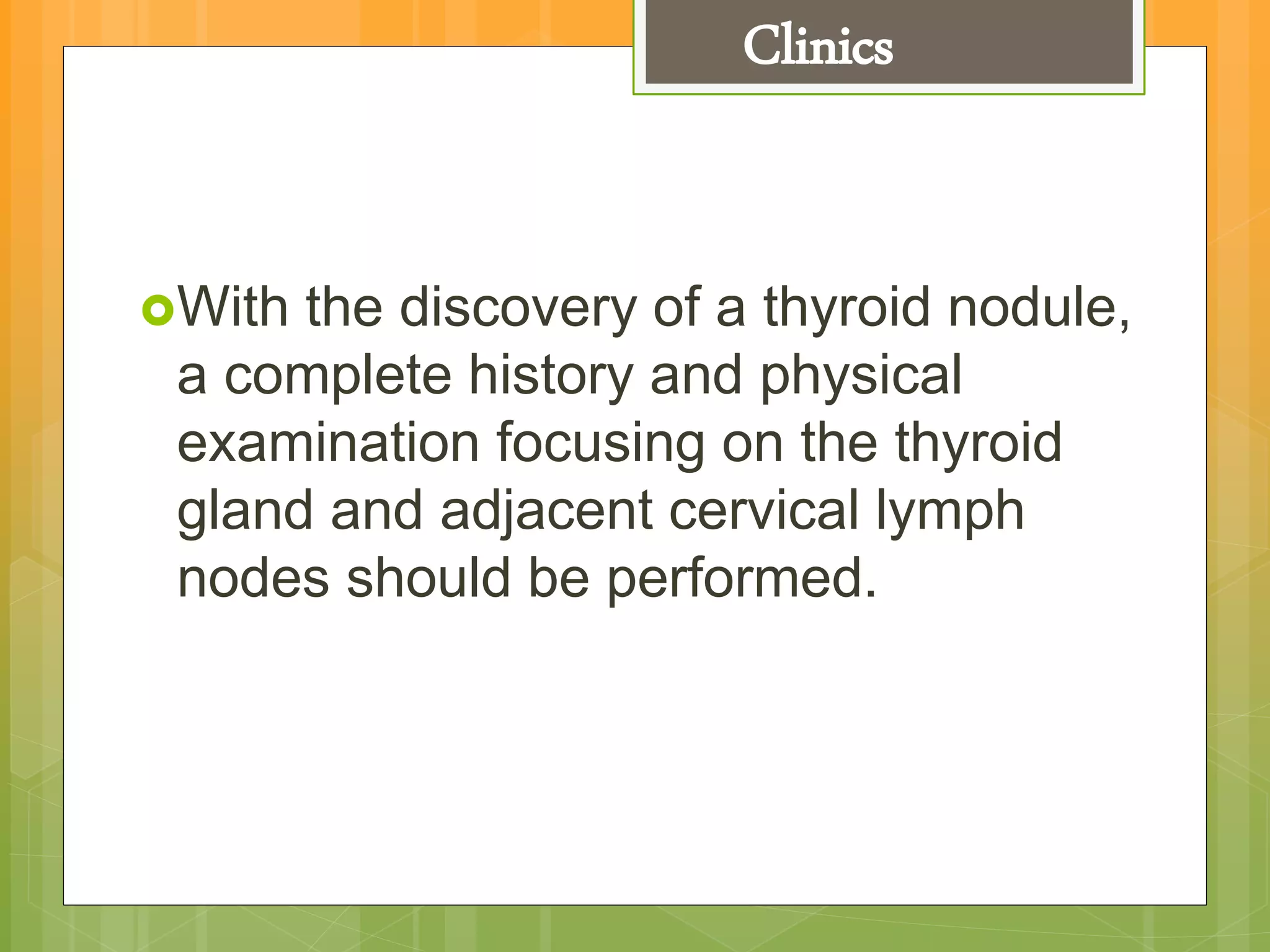 Clinics

With the discovery of a thyroid nodule, a complete history and physical examination focusing on the thyroid gland and adjacent cervical lymph nodes should be performed.